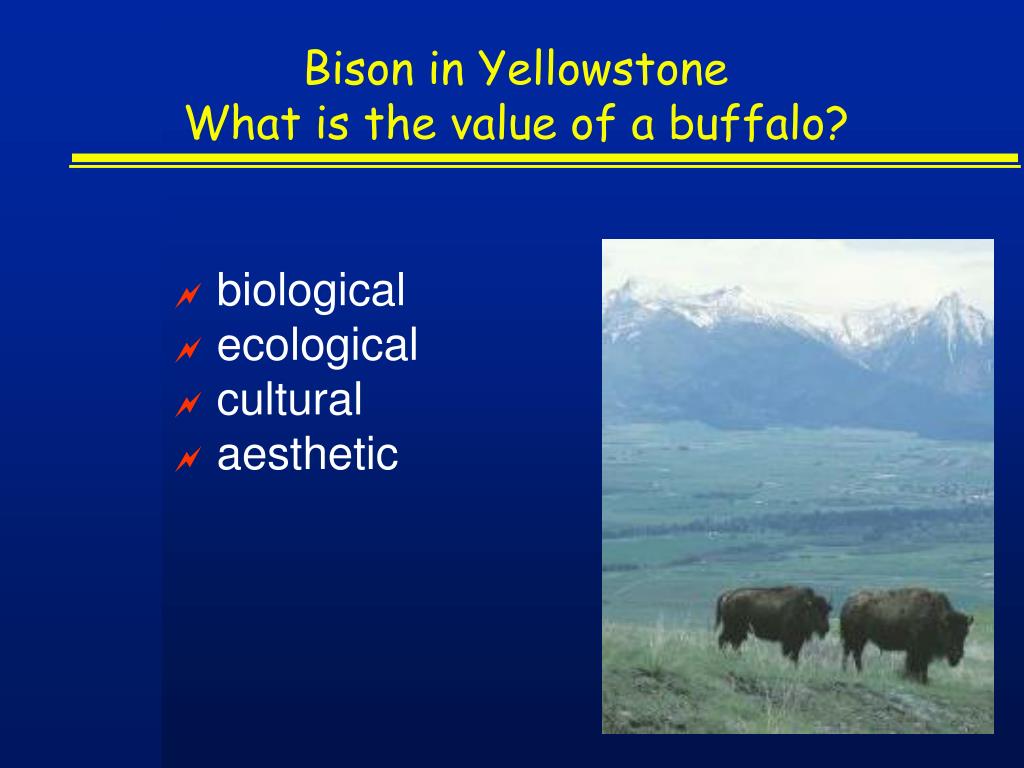 Bison in Yellowstone
What is the value of a buffalo?

biological
ecological
cultural
aesthetic